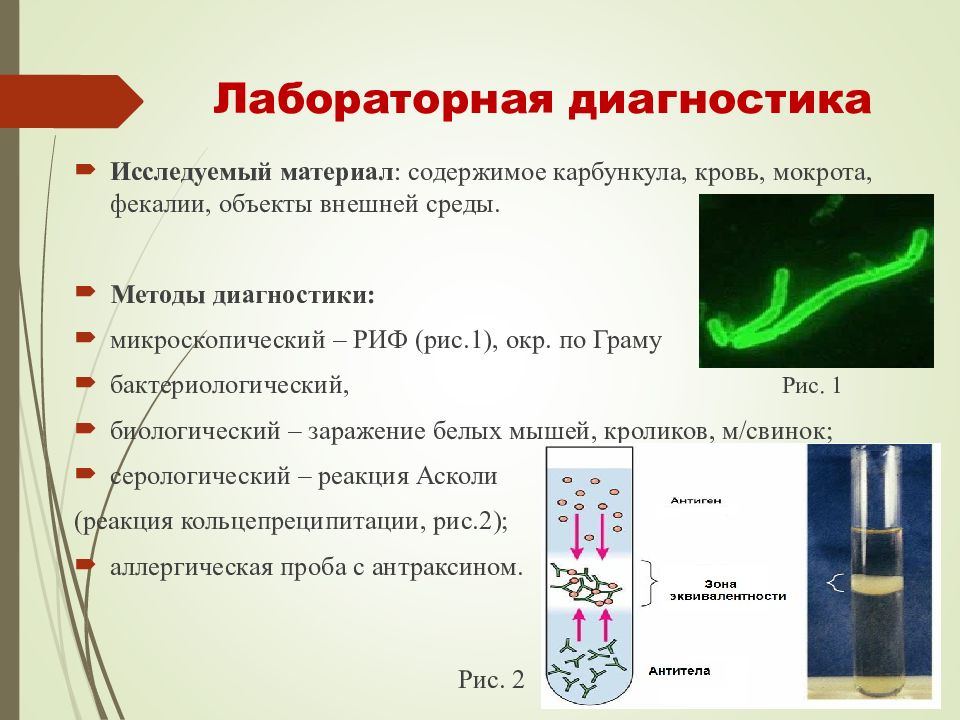 Лабораторная диагностика

Исследуемый материал: содержимое карбункула, кровь, мокрота, фекалии, объекты внешней среды.

Методы диагностики:

микроскопический – РИФ (рис.1), окр. по Граму

бактериологический,

Рис. 1

биологический – заражение белых мышей, кроликов, м/свинок;

серологический – реакция Асколи (реакция кольцепреципитации, рис.2);

аллергическая проба с антраксином.

Антиген

Зона эквивалентности

Антитела

Рис. 2